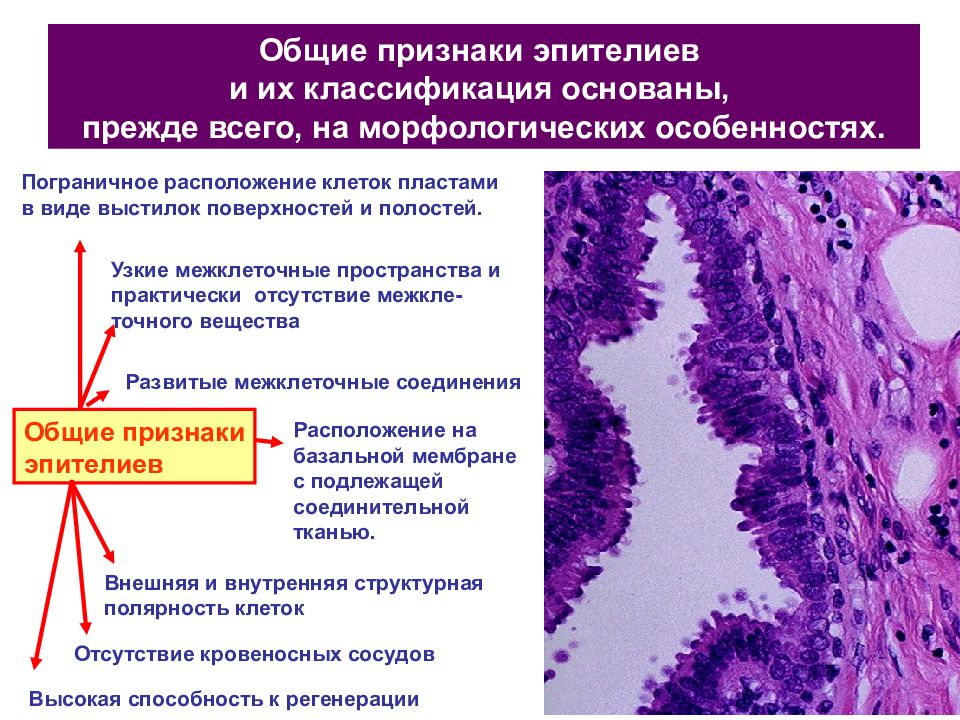 Общие признаки эпителиев
и их классификация основаны,
прежде всего, на морфологических особенностях.

Пограничное расположение клеток пластами в виде выстилок поверхностей и полостей.

Узкие межклеточные пространства и практически отсутствие межклеточного вещества

Развитые межклеточные соединения

Общие признаки эпителиев

Расположение на базальной мембране с подлежащей соединительной тканью.

Внешняя и внутренняя структурная полярность клеток

Отсутствие кровеносных сосудов

Высокая способность к регенерации